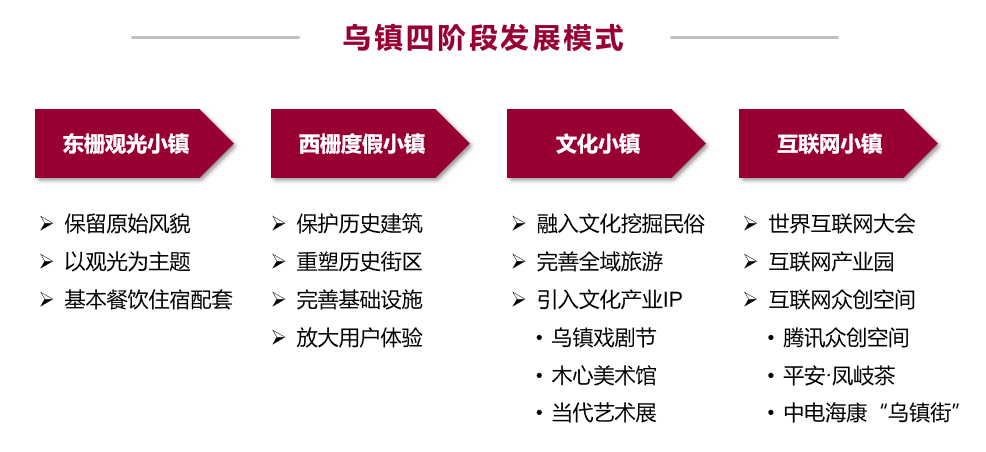 乌镇四阶段发展模式

东栅观光小镇

➢ 保留原始风貌
➢ 以观光为主题
➢ 基本餐饮住宿配套

西栅度假小镇

➢ 保护历史建筑
➢ 重塑历史街区
➢ 完善基础设施
➢ 放大用户体验

文化小镇

➢ 融入文化挖掘民俗
➢ 完善全域旅游
➢ 引入文化产业IP
• 乌镇戏剧节
• 木心美术馆
• 当代艺术展

互联网小镇

➢ 世界互联网大会
➢ 互联网产业园
➢ 互联网众创空间
• 腾讯众创空间
• 平安·凤岐茶
• 中电海康“乌镇街”